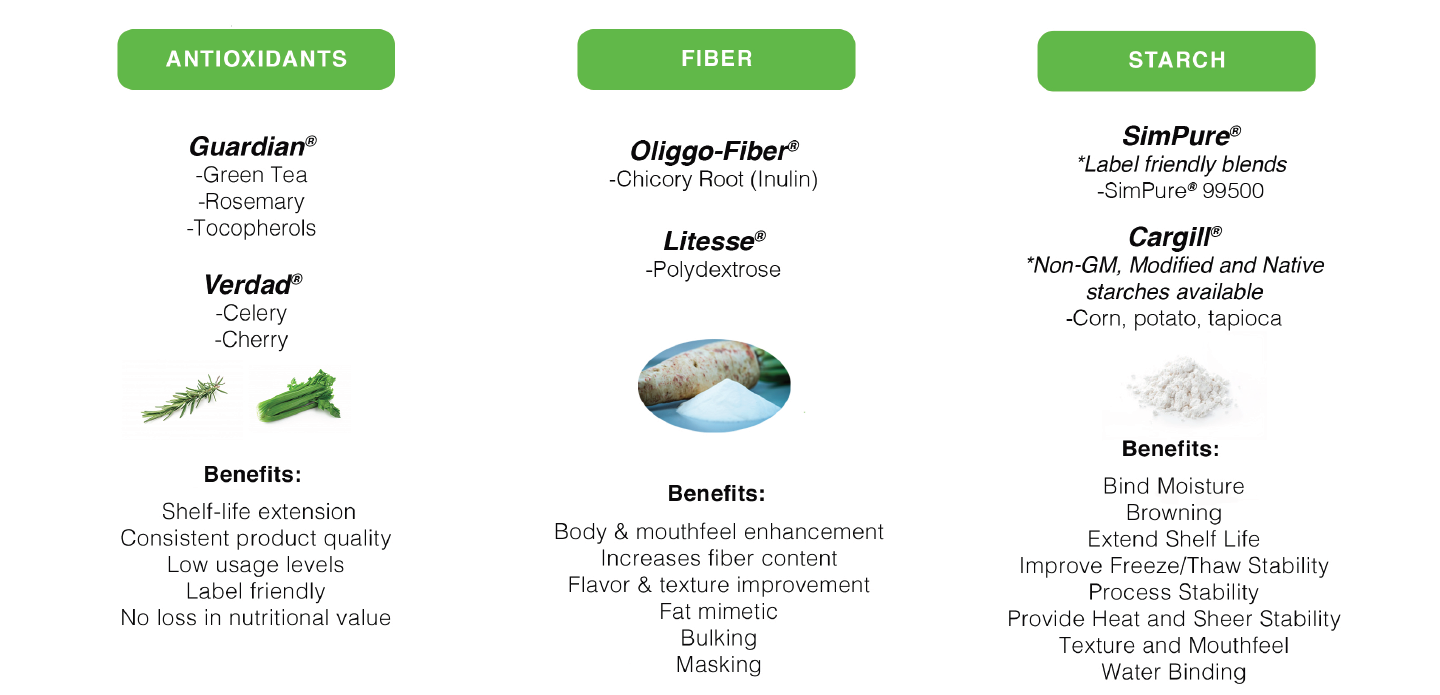 ANTIOXIDANTS

Guardian®
-Green Tea
-Rosemary
-Tocopherols

Verdad®
-Celery
-Cherry

Benefits:

Shelf-life extension
Consistent product quality
Low usage levels
Label friendly
No loss in nutritional value

FIBER

Oliggo-Fiber®
-Chicory Root (Inulin)

Litesse®
-Polydextrose

Benefits:

Body & mouthfeel enhancement
Increases fiber content
Flavor & texture improvement
Fat mimetic
Bulking
Masking

STARCH

SimPure®
*Label friendly blends
-SimPure® 99500

Cargill®
*Non-GM, Modified and Native starches available
-Corn, potato, tapioca

Benefits:

Bind Moisture
Browning
Extend Shelf Life
Improve Freeze/Thaw Stability
Process Stability
Provide Heat and Sheer Stability
Texture and Mouthfeel
Water Binding